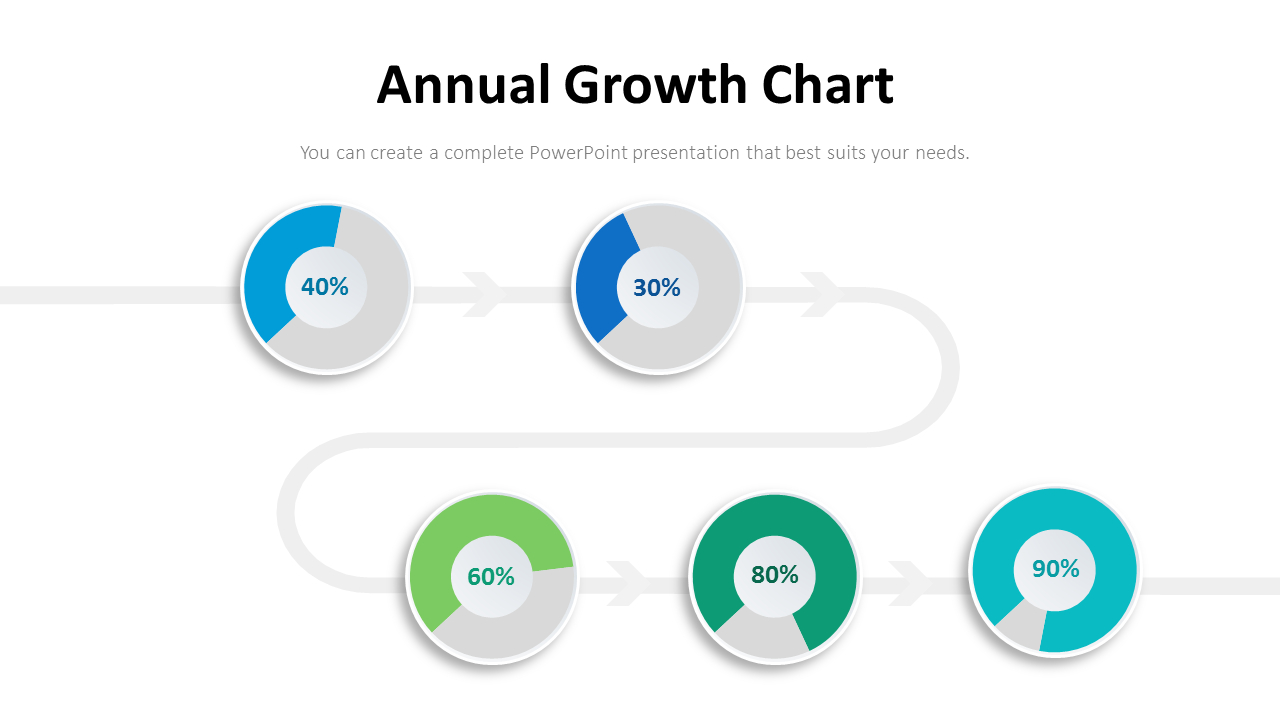 Annual Growth Chart

You can create a complete PowerPoint presentation that best suits your needs.

40%

30%

60%

80%

90%